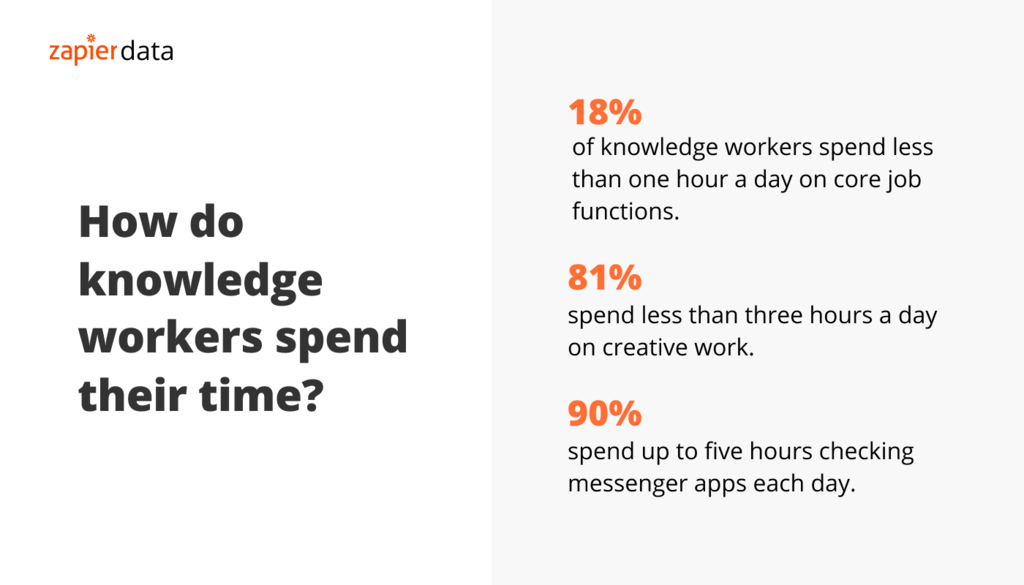 zapier data

How do knowledge workers spend their time?

18%
of knowledge workers spend less than one hour a day on core job functions.

81%
spend less than three hours a day on creative work.

90%
spend up to five hours checking messenger apps each day.